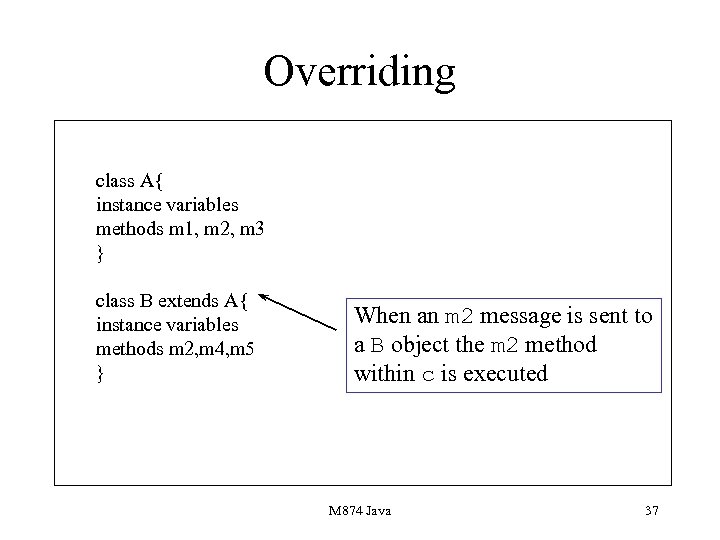 Overriding

class A{
instance variables
methods m1, m2, m3
}

class B extends A{
instance variables
methods m2,m4,m5
}

When an m2 message is sent to a B object the m2 method within c is executed

M874 Java

37